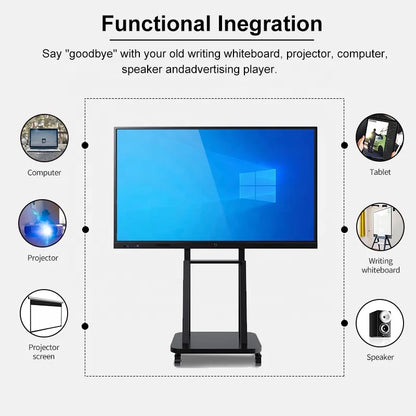 Functional Inegration

Say "goodbye" with your old writing whiteboard, projector, computer, speaker andadvertising player.

Computer

Projector

Projector screen

Tablet

Writing whiteboard

Speaker